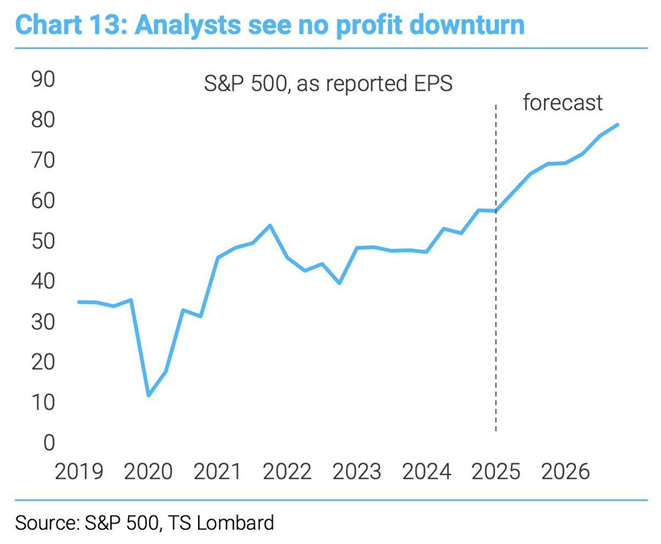 Chart 13: Analysts see no profit downturn

S&P 500, as reported EPS

forecast

90
80
70
60
50
40
30
20
10
0

2019 2020 2021 2022 2023 2024 2025 2026

Source: S&P 500, TS Lombard